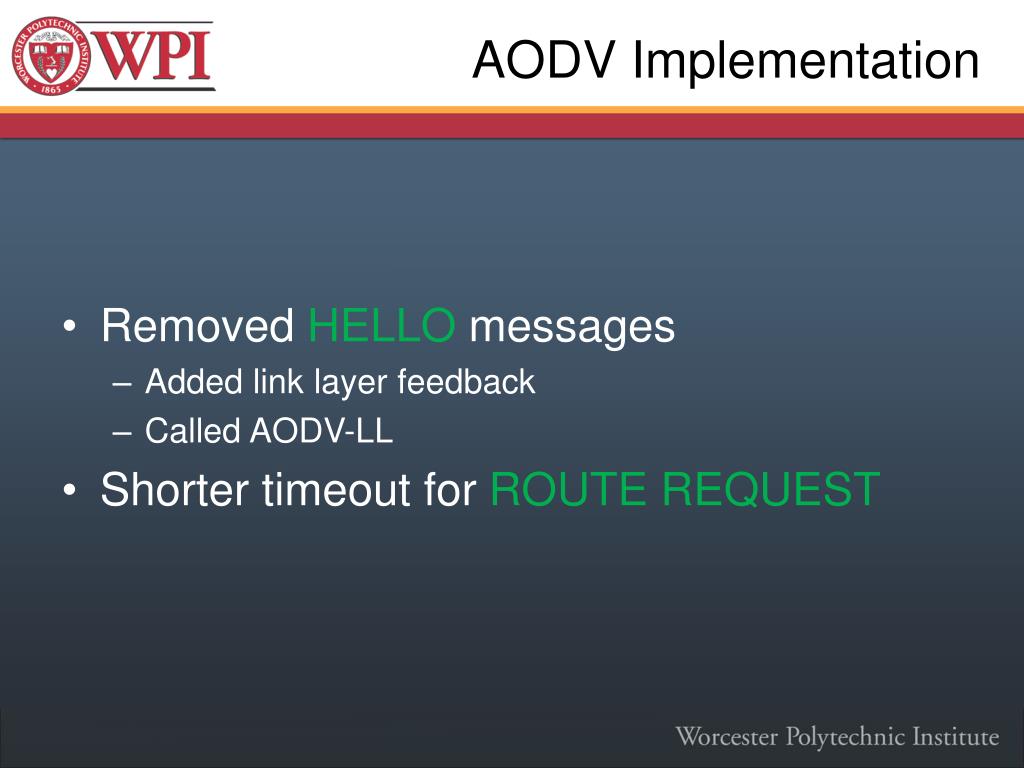 WORCESTER POLYTECHNIC INSTITUTE 1865 WPI

AODV Implementation

• Removed HELLO messages
– Added link layer feedback
– Called AODV-LL
• Shorter timeout for ROUTE REQUEST

Worcester Polytechnic Institute